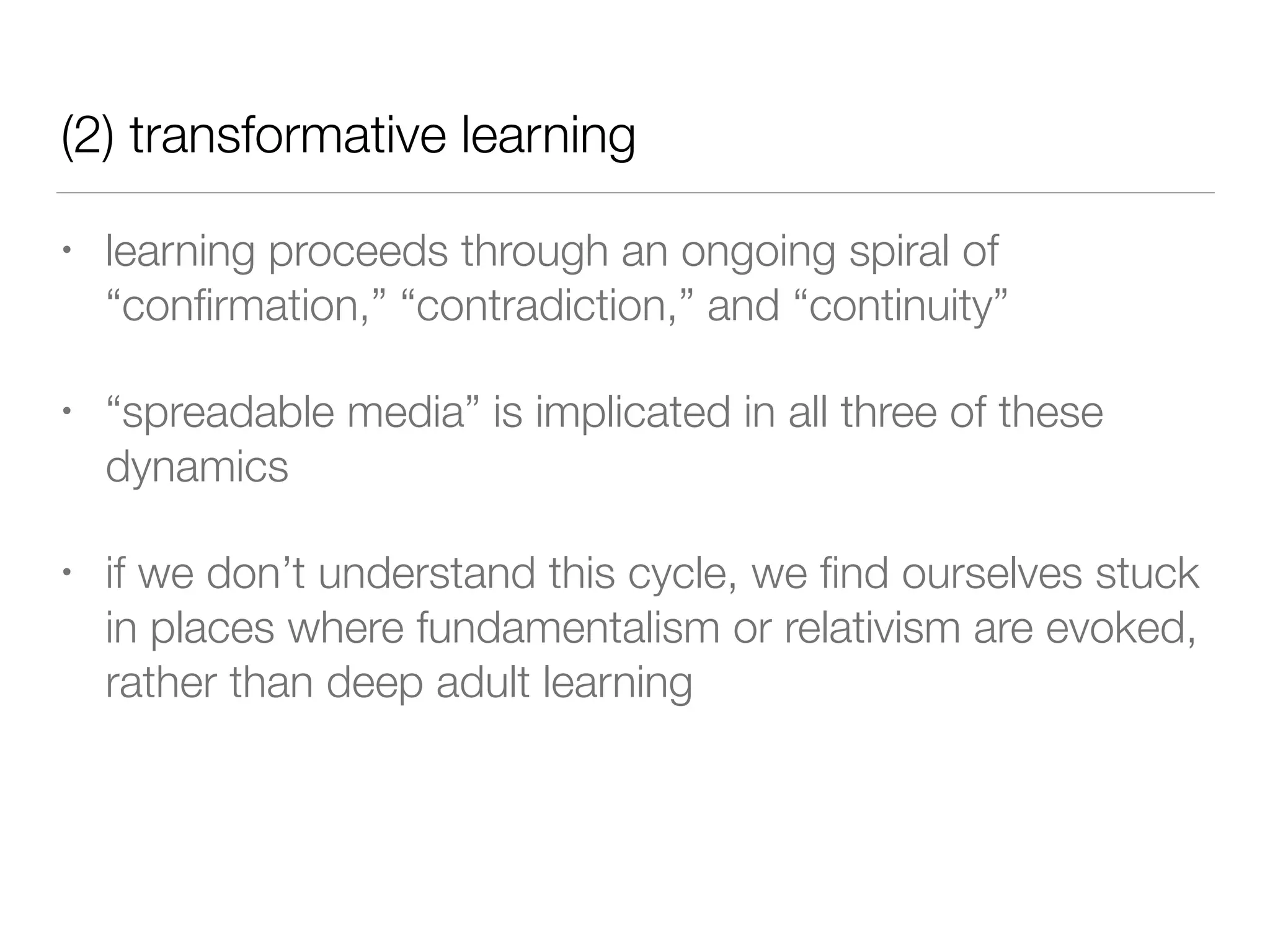 (2) transformative learning

• learning proceeds through an ongoing spiral of “confirmation,” “contradiction,” and “continuity”

• “spreadable media” is implicated in all three of these dynamics

• if we don’t understand this cycle, we find ourselves stuck in places where fundamentalism or relativism are evoked, rather than deep adult learning